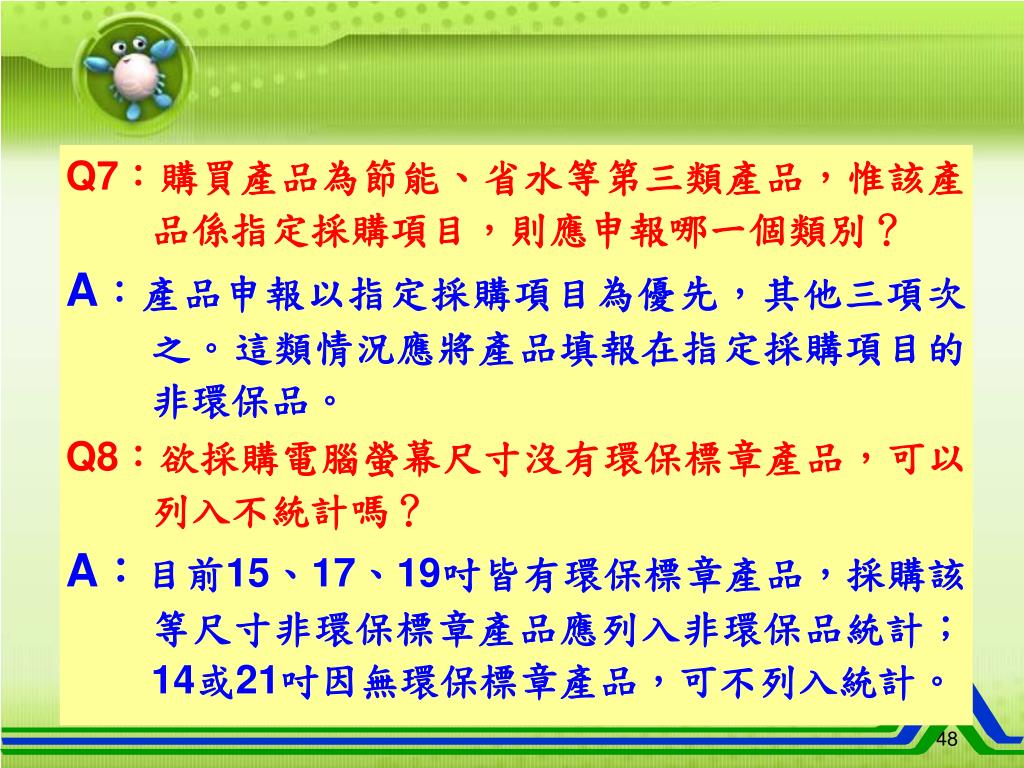 Q7：購買產品為節能、省水等第三類產品，惟該產品係指定採購項目，則應申報哪一個類別？

A：產品申報以指定採購項目為優先，其他三項次之。這類情況應將產品填報在指定採購項目的非環保品。

Q8：欲採購電腦螢幕尺寸沒有環保標章產品，可以列入不統計嗎？

A：目前15、17、19吋皆有環保標章產品，採購該等尺寸非環保標章產品應列入非環保品統計；14或21吋因無環保標章產品，可不列入統計。

48